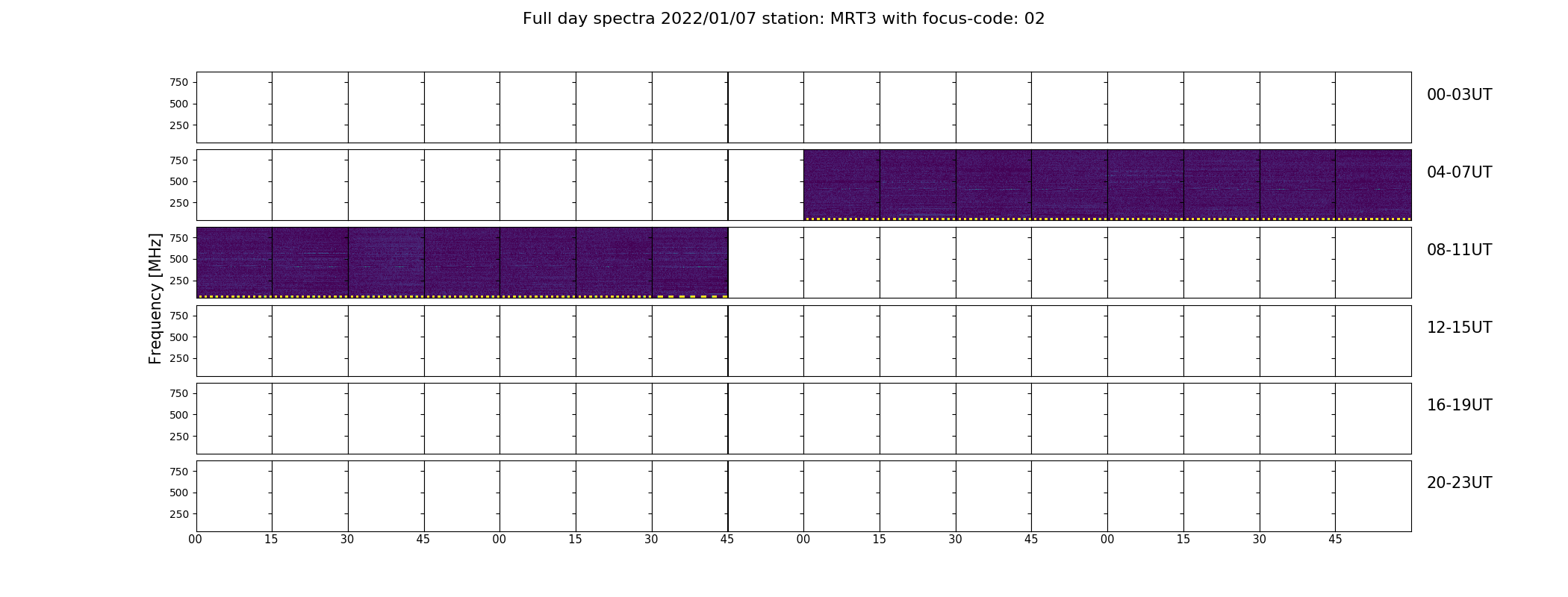 Full day spectra 2022/01/07 station: MRT3 with focus-code: 02

Frequency [MHz]

750
500
250
00-03UT

750
500
250
04-07UT

750
500
250
08-11UT

750
500
250
12-15UT

750
500
250
16-19UT

750
500
250
20-23UT

00 15 30 45 00 15 30 45 00 15 30 45 00 15 30 45